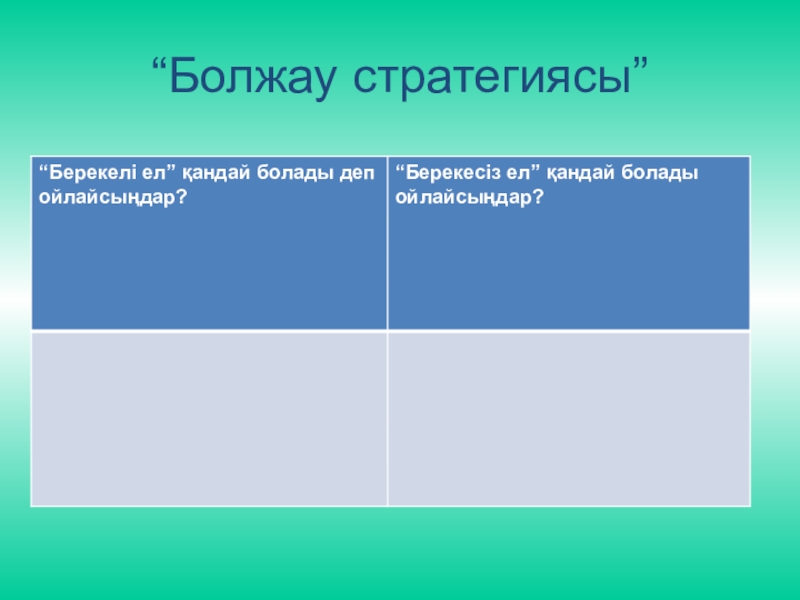 “Болжау стратегиясы”

| “Берекелі ел” қандай болады деп ойлайсыңдар? | “Берекесіз ел” қандай болады ойлайсыңдар? |
|---|---|
| | |